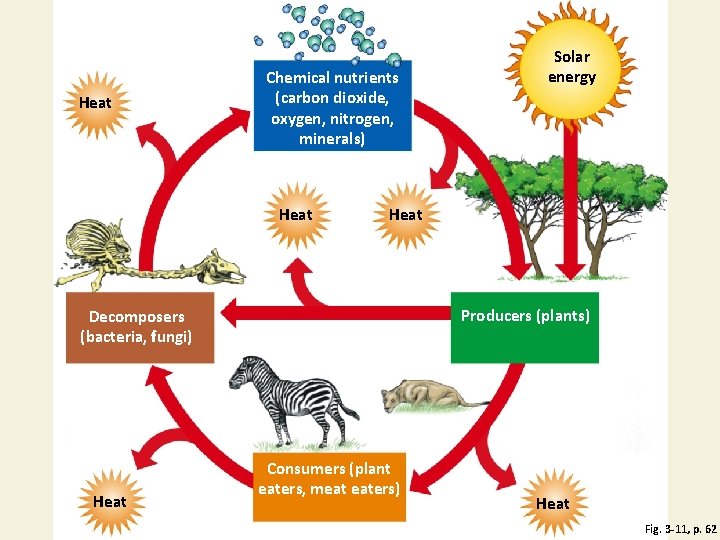 Chemical nutrients (carbon dioxide, oxygen, nitrogen, minerals)

Solar energy

Heat

Heat

Heat

Decomposers (bacteria, fungi)

Producers (plants)

Consumers (plant eaters, meat eaters)

Heat

Heat

Fig. 3-11, p. 62